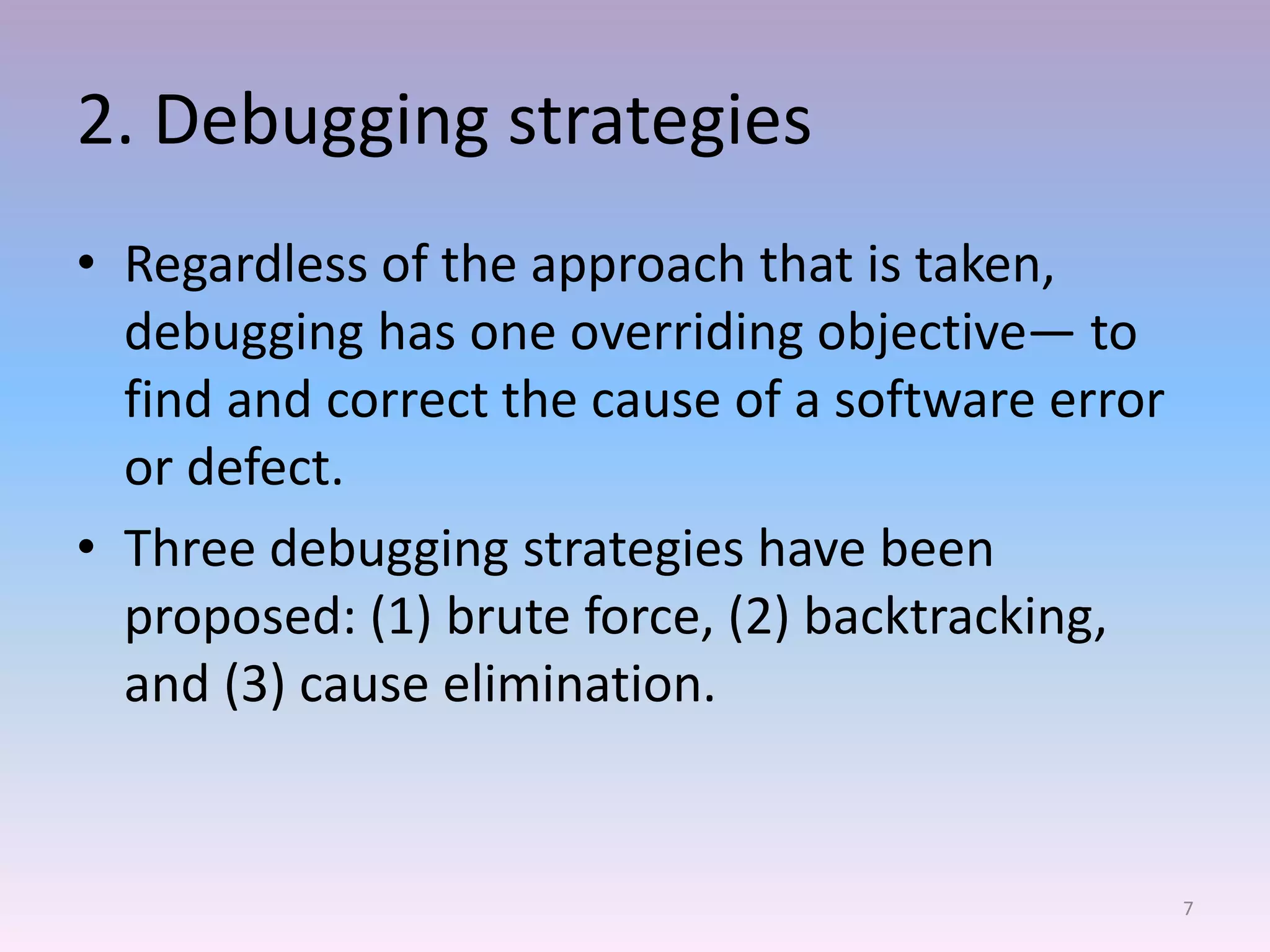 2. Debugging strategies

• Regardless of the approach that is taken, debugging has one overriding objective— to find and correct the cause of a software error or defect.

• Three debugging strategies have been proposed: (1) brute force, (2) backtracking, and (3) cause elimination.

7